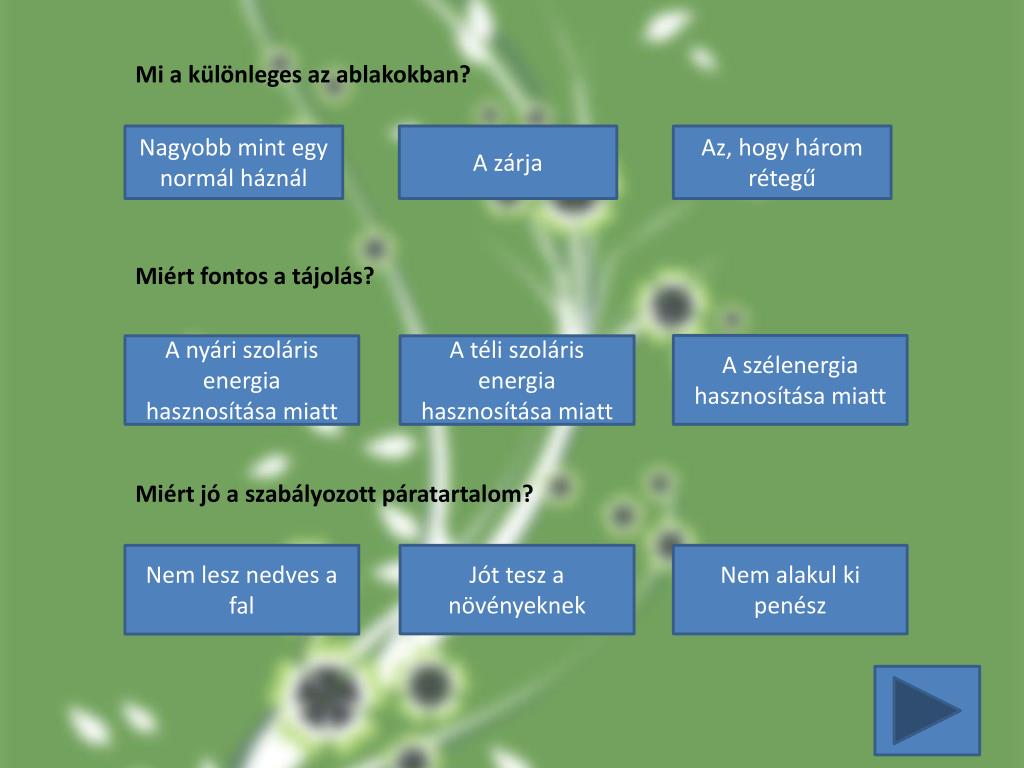 Mi a különleges az ablakokban?

Nagyobb mint egy normál háznál

A zárja

Az, hogy három rétegű

Miért fontos a tájolás?

A nyári szoláris energia hasznosítása miatt

A téli szoláris energia hasznosítása miatt

A szélenergia hasznosítása miatt

Miért jó a szabályozott páratartalom?

Nem lesz nedves a fal

Jót tesz a növényeknek

Nem alakul ki penész